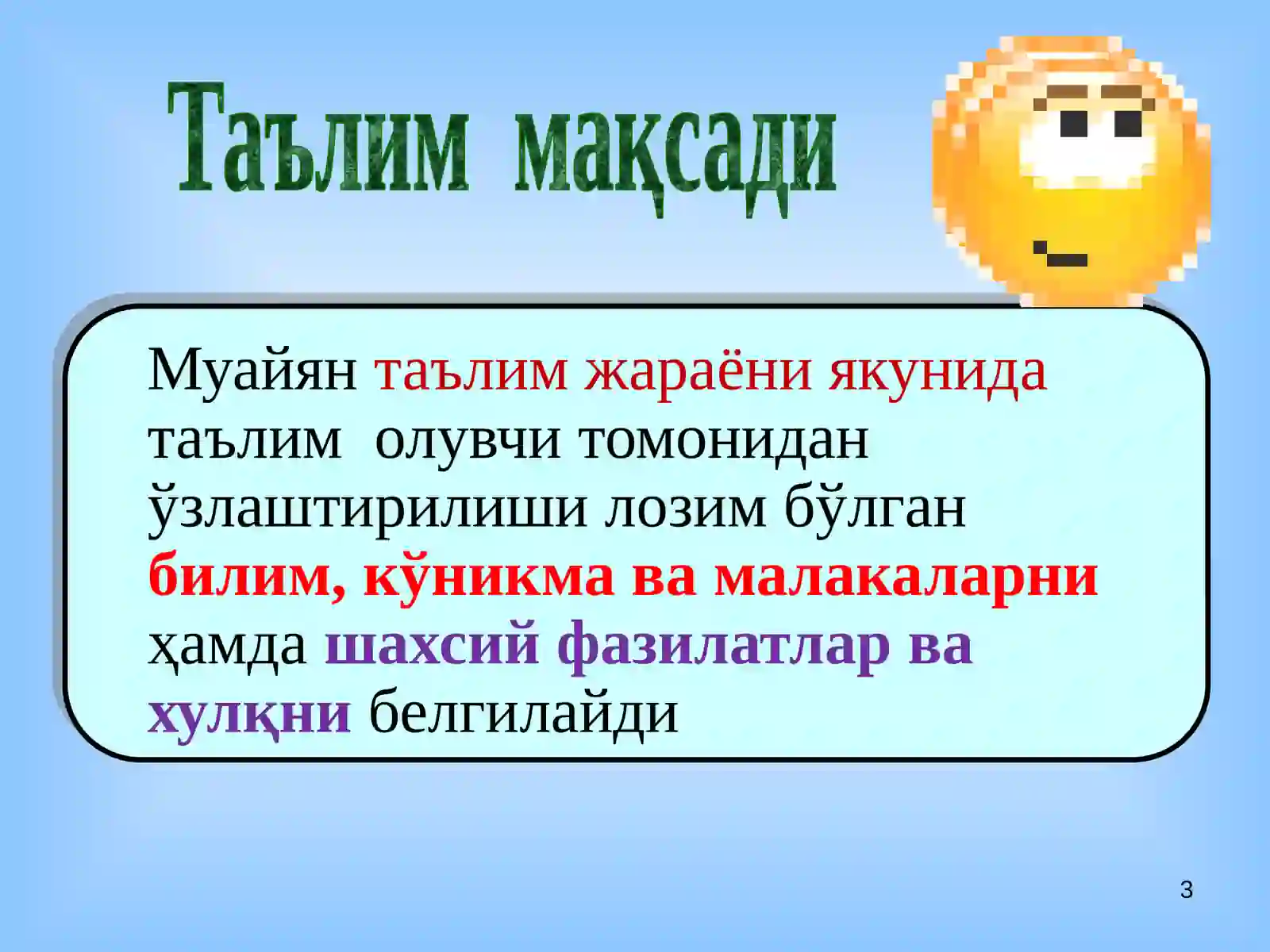 Таълим мақсади

Муайян таълим жараёни якунида таълим олувчи томонидан ўзлаштирилиши лозим бўлган билим, кўникма ва малакаларни ҳамда шахсий фазилатлар ва хулқни белгилайди

3